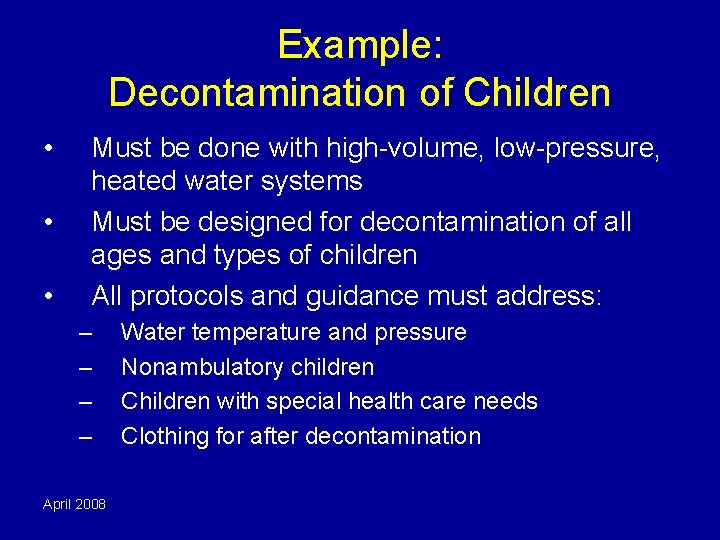 Example:
Decontamination of Children

• Must be done with high-volume, low-pressure, heated water systems
• Must be designed for decontamination of all ages and types of children
• All protocols and guidance must address:
– Water temperature and pressure
– Nonambulatory children
– Children with special health care needs
– Clothing for after decontamination

April 2008